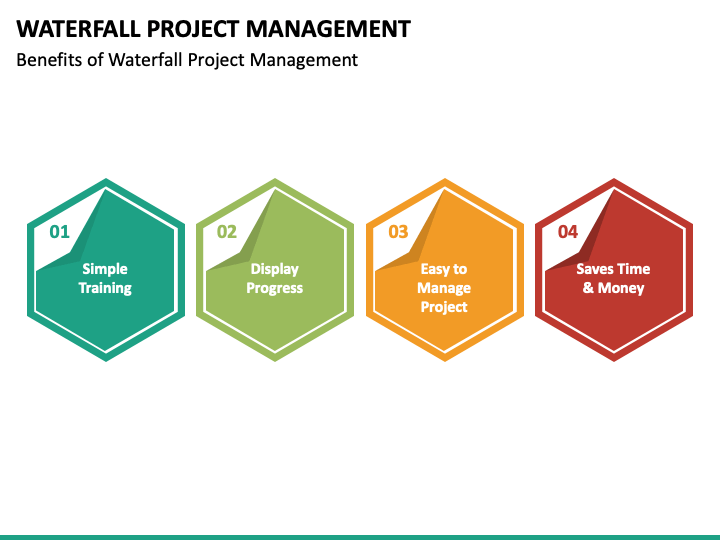 WATERFALL PROJECT MANAGEMENT

Benefits of Waterfall Project Management

01

Simple Training

02

Display Progress

03

Easy to Manage Project

04

Saves Time & Money